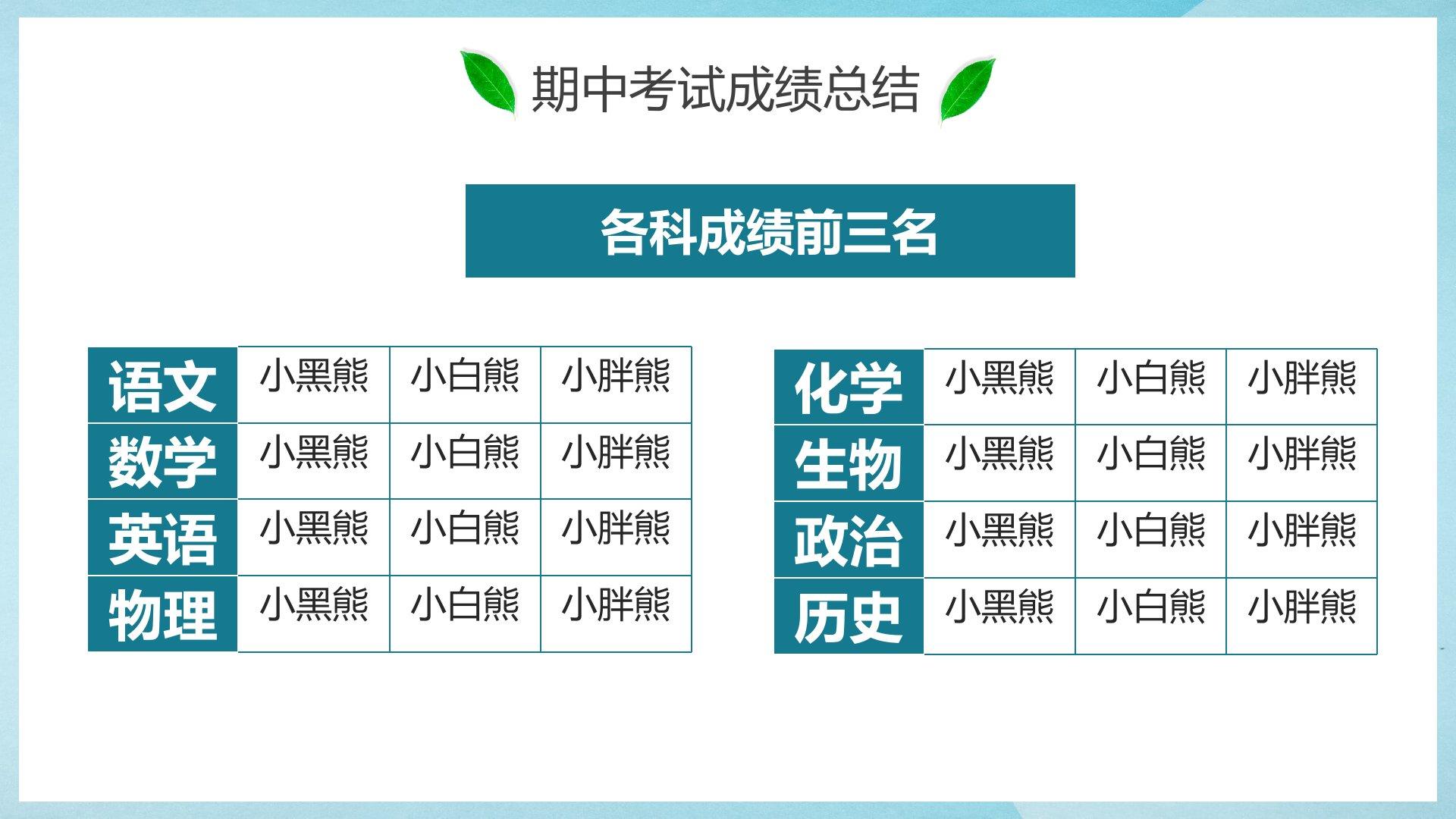 期中考试成绩总结

各科成绩前三名

| 语文 | 小黑熊 | 小白熊 | 小胖熊 |
|---|---|---|---|
| 数学 | 小黑熊 | 小白熊 | 小胖熊 |
| 英语 | 小黑熊 | 小白熊 | 小胖熊 |
| 物理 | 小黑熊 | 小白熊 | 小胖熊 |

| 化学 | 小黑熊 | 小白熊 | 小胖熊 |
|---|---|---|---|
| 生物 | 小黑熊 | 小白熊 | 小胖熊 |
| 政治 | 小黑熊 | 小白熊 | 小胖熊 |
| 历史 | 小黑熊 | 小白熊 | 小胖熊 |